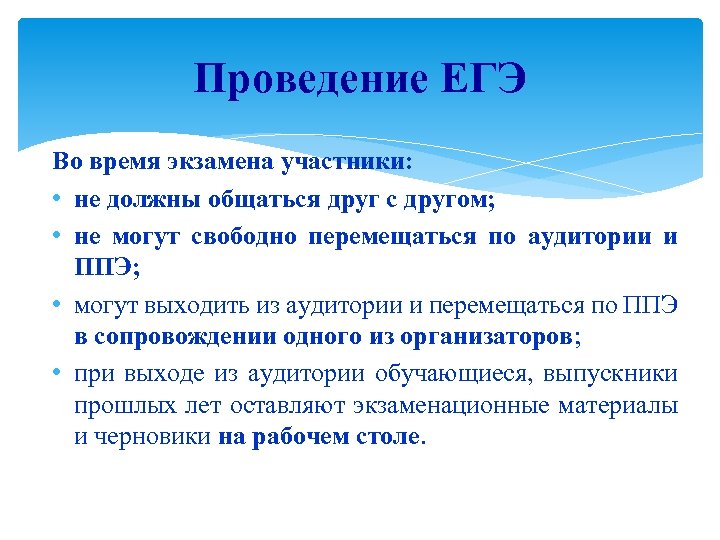 Проведение ЕГЭ

Во время экзамена участники:

• не должны общаться друг с другом;
• не могут свободно перемещаться по аудитории и ППЭ;
• могут выходить из аудитории и перемещаться по ППЭ в сопровождении одного из организаторов;
• при выходе из аудитории обучающиеся, выпускники прошлых лет оставляют экзаменационные материалы и черновики на рабочем столе.